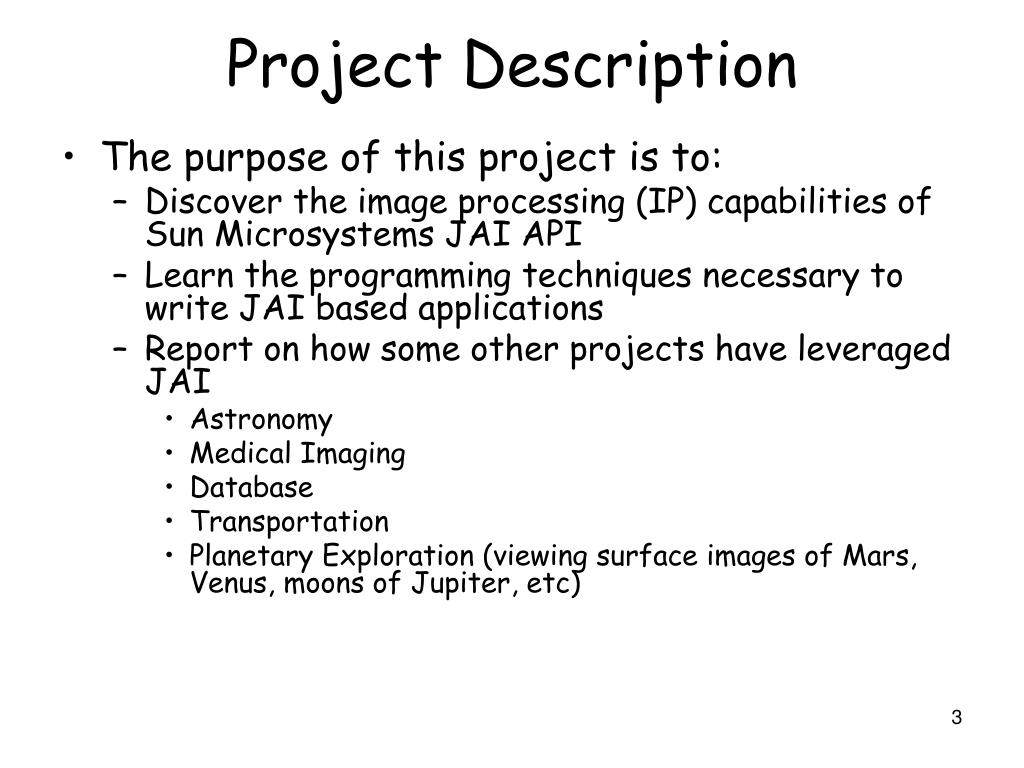 Project Description

• The purpose of this project is to:
  – Discover the image processing (IP) capabilities of Sun Microsystems JAI API
  – Learn the programming techniques necessary to write JAI based applications
  – Report on how some other projects have leveraged JAI
    • Astronomy
    • Medical Imaging
    • Database
    • Transportation
    • Planetary Exploration (viewing surface images of Mars, Venus, moons of Jupiter, etc)

3